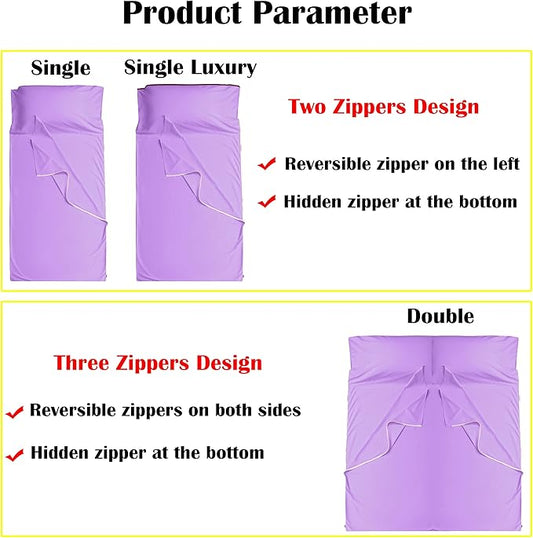 Product Parameter

Single

Single Luxury

Two Zippers Design

✔ Reversible zipper on the left

✔ Hidden zipper at the bottom

Double

Three Zippers Design

✔ Reversible zippers on both sides

✔ Hidden zipper at the bottom